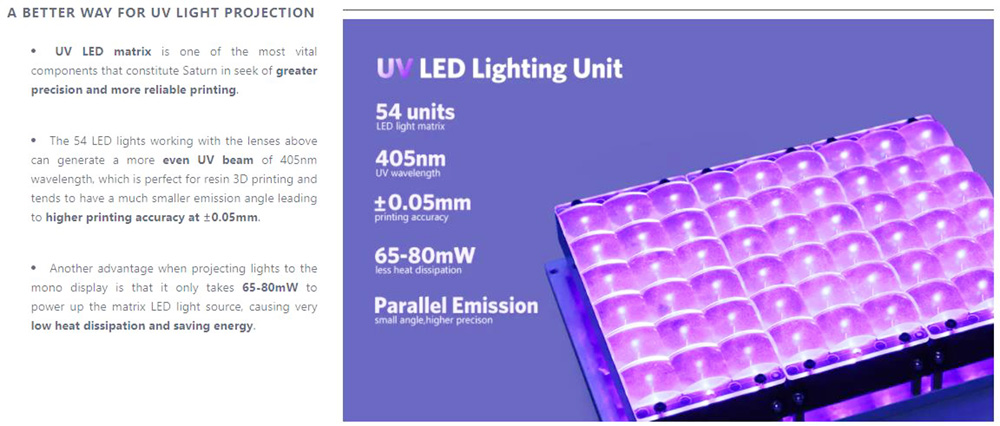 A BETTER WAY FOR UV LIGHT PROJECTION

• UV LED matrix is one of the most vital components that constitute Saturn in seek of greater precision and more reliable printing.

• The 54 LED lights working with the lenses above can generate a more even UV beam of 405nm wavelength, which is perfect for resin 3D printing and tends to have a much smaller emission angle leading to higher printing accuracy at ±0.05mm.

• Another advantage when projecting lights to the mono display is that it only takes 65-80mW to power up the matrix LED light source, causing very low heat dissipation and saving energy.

UV LED Lighting Unit

54 units
LED light matrix

405nm
UV wavelength

±0.05mm
printing accuracy

65-80mW
less heat dissipation

Parallel Emission
small angle,higher precison